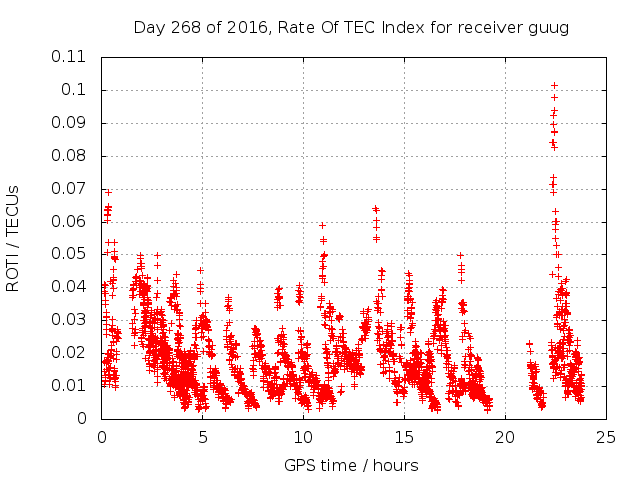 Day 268 of 2016, Rate Of TEC Index for receiver guug

ROTI / TECUs

0.11
0.1
0.09
0.08
0.07
0.06
0.05
0.04
0.03
0.02
0.01
0

0
5
10
15
20
25

GPS time / hours